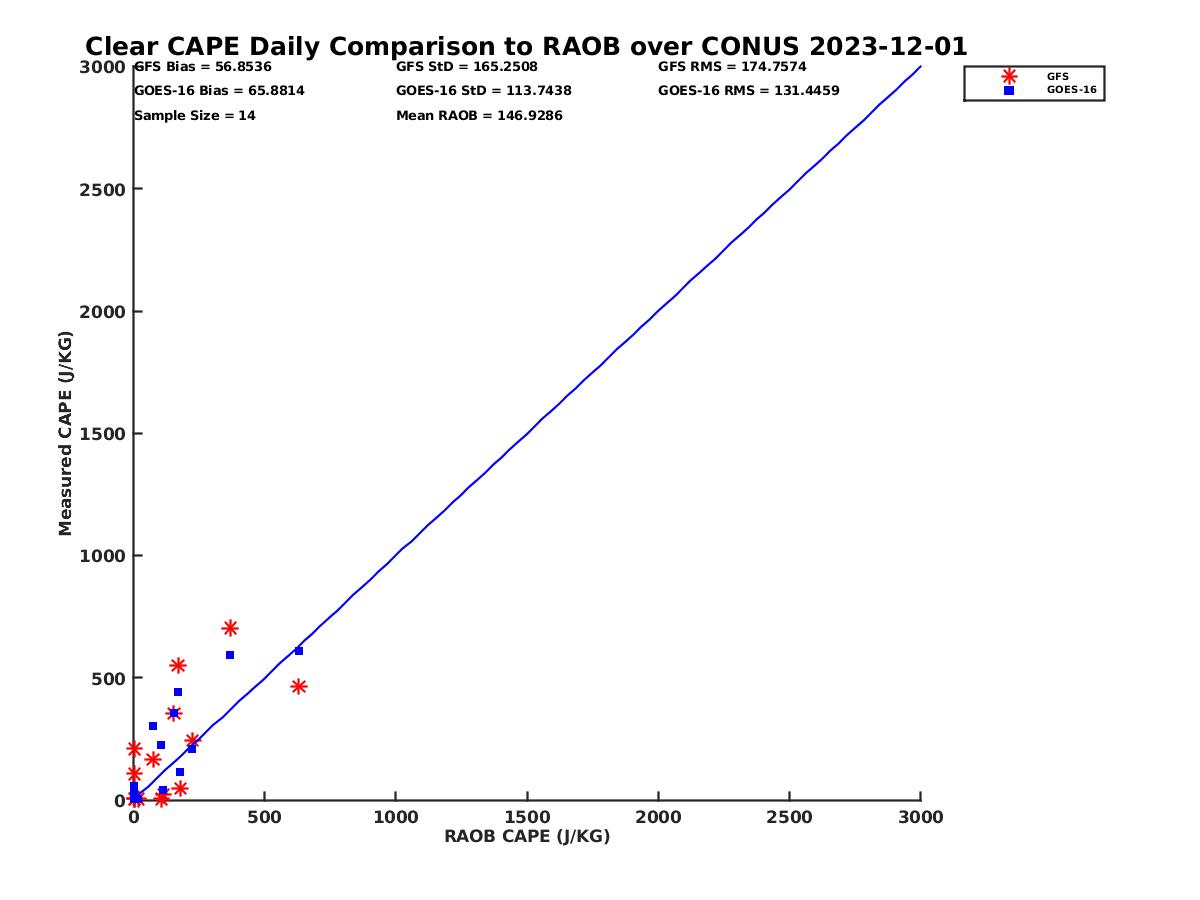 Clear CAPE Daily Comparison to RAOB over CONUS 2023-12-01

GFS Bias = 56.8536
GOES-16 Bias = 65.8814
Sample Size = 14

GFS StD = 165.2508
GOES-16 StD = 113.7438
Mean RAOB = 146.9286

GFS RMS = 174.7574
GOES-16 RMS = 131.4459

GFS
GOES-16

Measured CAPE (J/KG)

3000
2500
2000
1500
1000
500
0

0
500
1000
1500
2000
2500
3000

RAOB CAPE (J/KG)